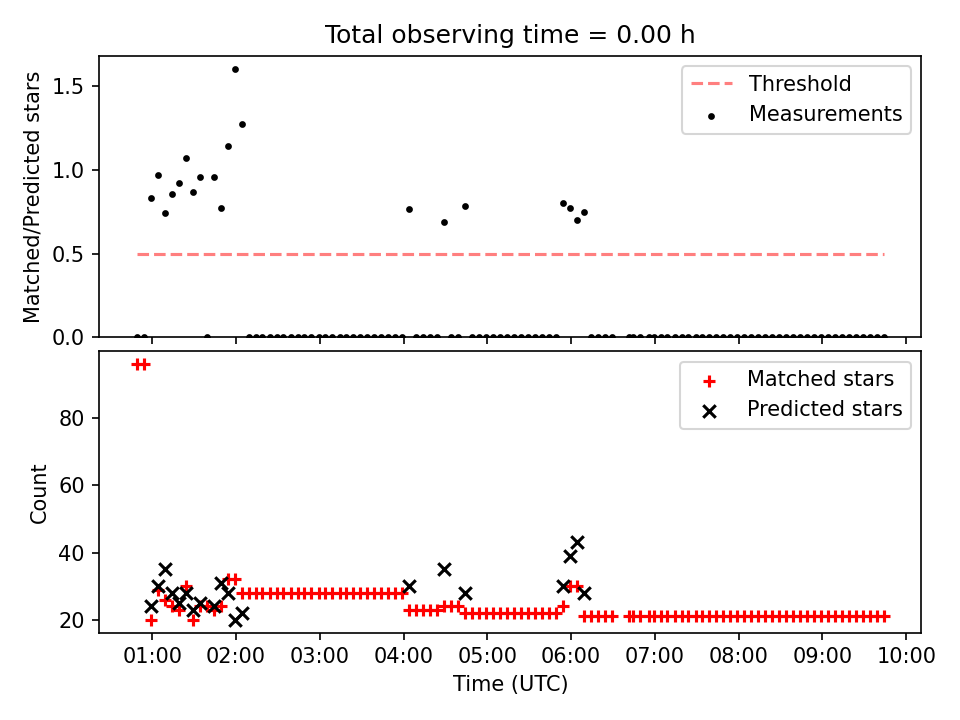 Total observing time = 0.00 h

Matched/Predicted stars

1.5
1.0
0.5
0.0

Threshold
Measurements

Count

80
60
40
20

Matched stars
Predicted stars

01:00
02:00
03:00
04:00
05:00
06:00
07:00
08:00
09:00
10:00

Time (UTC)